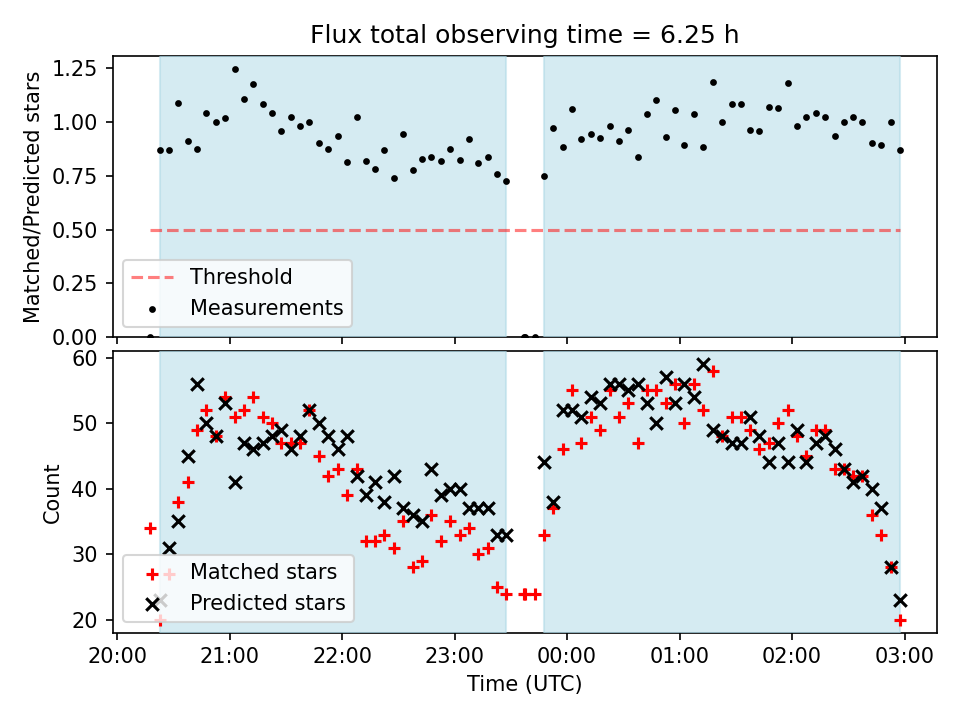 Flux total observing time = 6.25 h

Matched/Predicted stars

1.25
1.00
0.75
0.50
0.25
0.00

Threshold
Measurements

Count

60
50
40
30
20

Matched stars
Predicted stars

20:00
21:00
22:00
23:00
00:00
01:00
02:00
03:00

Time (UTC)